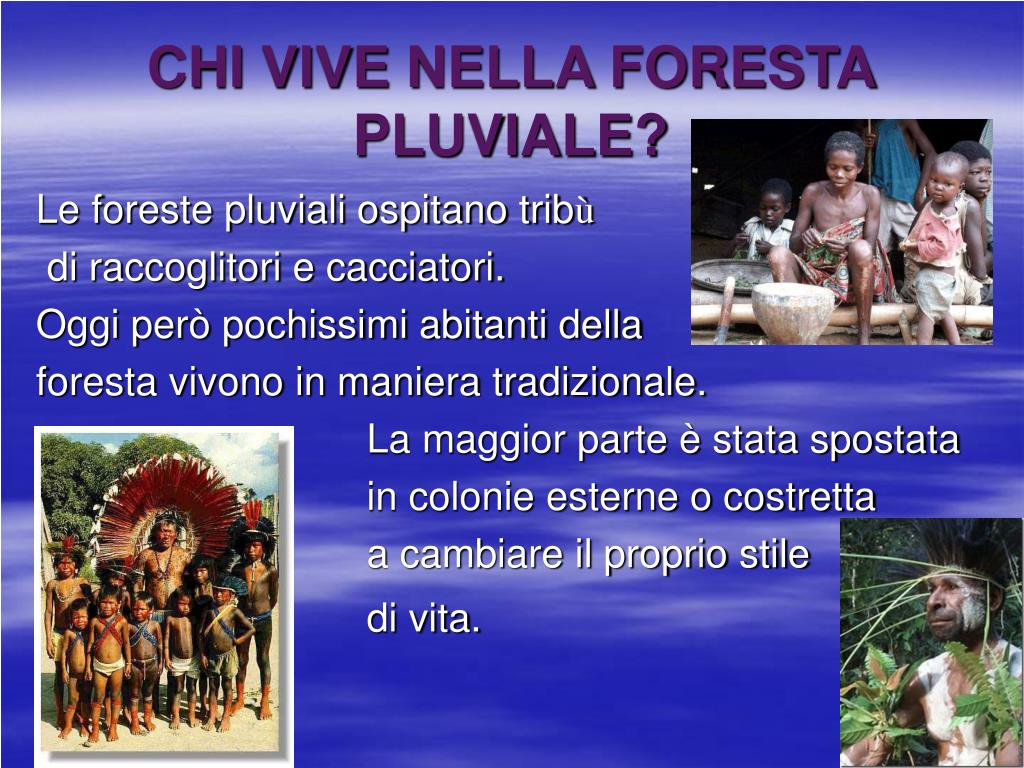 CHI VIVE NELLA FORESTA PLUVIALE?

Le foreste pluviali ospitano tribù di raccoglitori e cacciatori.
Oggi però pochissimi abitanti della foresta vivono in maniera tradizionale.

La maggior parte è stata spostata in colonie esterne o costretta a cambiare il proprio stile di vita.